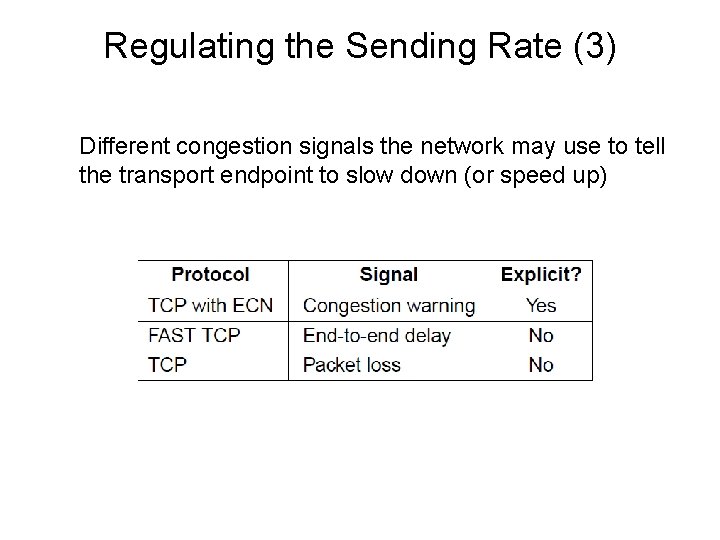 Regulating the Sending Rate (3)

Different congestion signals the network may use to tell the transport endpoint to slow down (or speed up)

| Protocol | Signal | Explicit? |
|---|---|---|
| TCP with ECN | Congestion warning | Yes |
| FAST TCP | End-to-end delay | No |
| TCP | Packet loss | No |